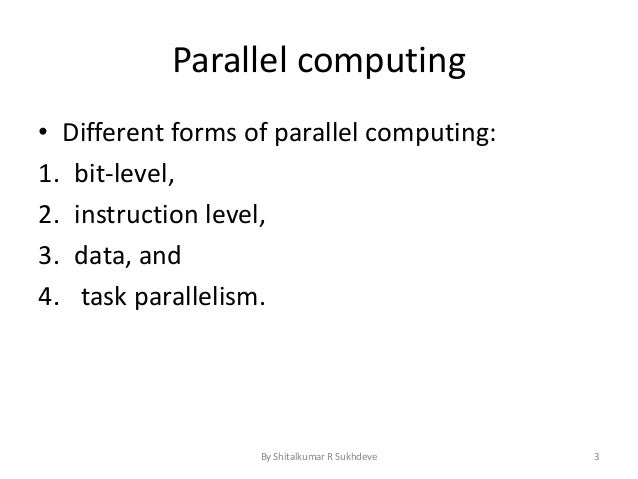 Parallel computing

• Different forms of parallel computing:

1. bit-level,
2. instruction level,
3. data, and
4. task parallelism.

By Shitalkumar R Sukhdeve

3